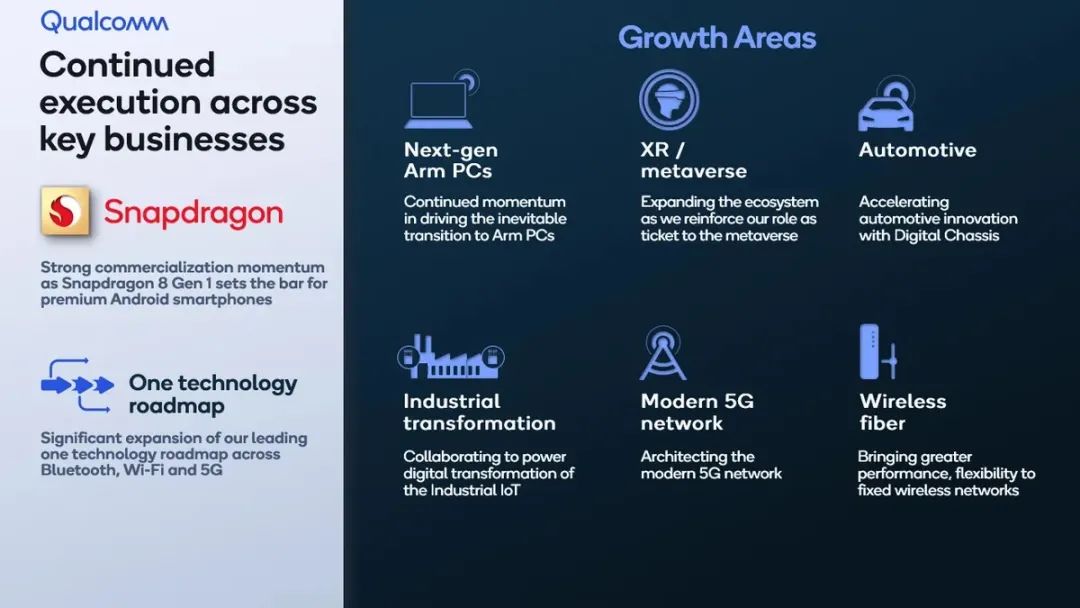 Qualcomm

Continued execution across key businesses

Snapdragon

Strong commercialization momentum as Snapdragon 8 Gen 1 sets the bar for premium Android smartphones

One technology roadmap

Significant expansion of our leading one technology roadmap across Bluetooth, Wi-Fi and 5G

Growth Areas

Next-gen Arm PCs

Continued momentum in driving the inevitable transition to Arm PCs

XR / metaverse

Expanding the ecosystem as we reinforce our role as ticket to the metaverse

Automotive

Accelerating automotive innovation with Digital Chassis

Industrial transformation

Collaborating to power digital transformation of the Industrial IoT

Modern 5G network

Architecting the modern 5G network

Wireless fiber

Bringing greater performance, flexibility to fixed wireless networks